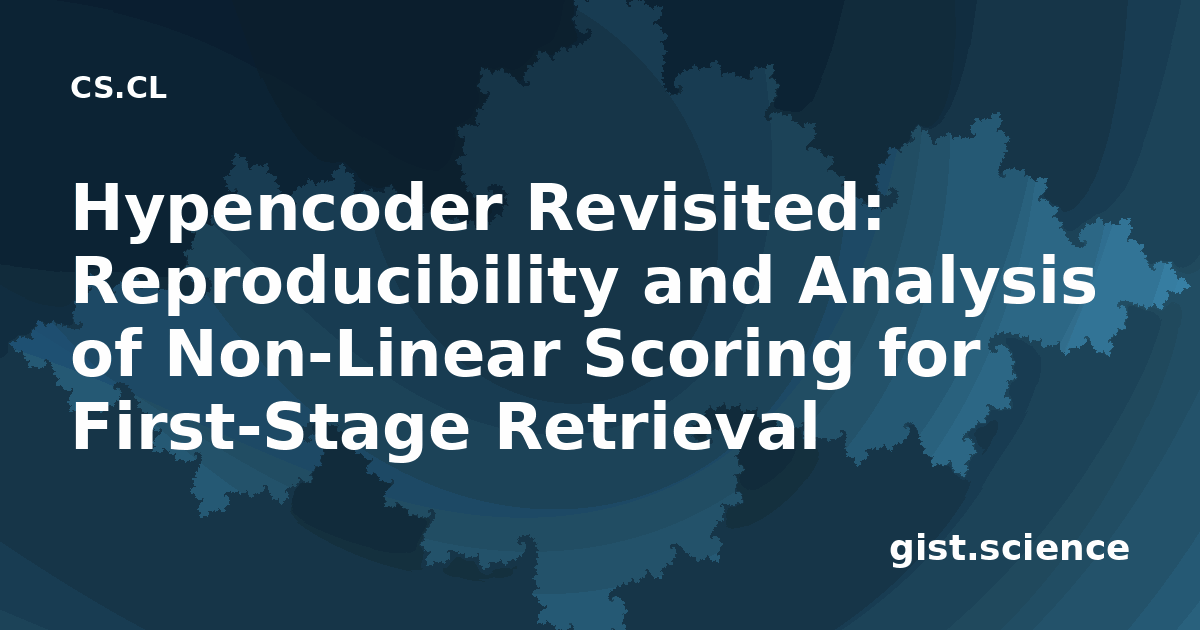 CS.CL

Hypencoder Revisited: Reproducibility and Analysis of Non-Linear Scoring for First-Stage Retrieval

gist.science